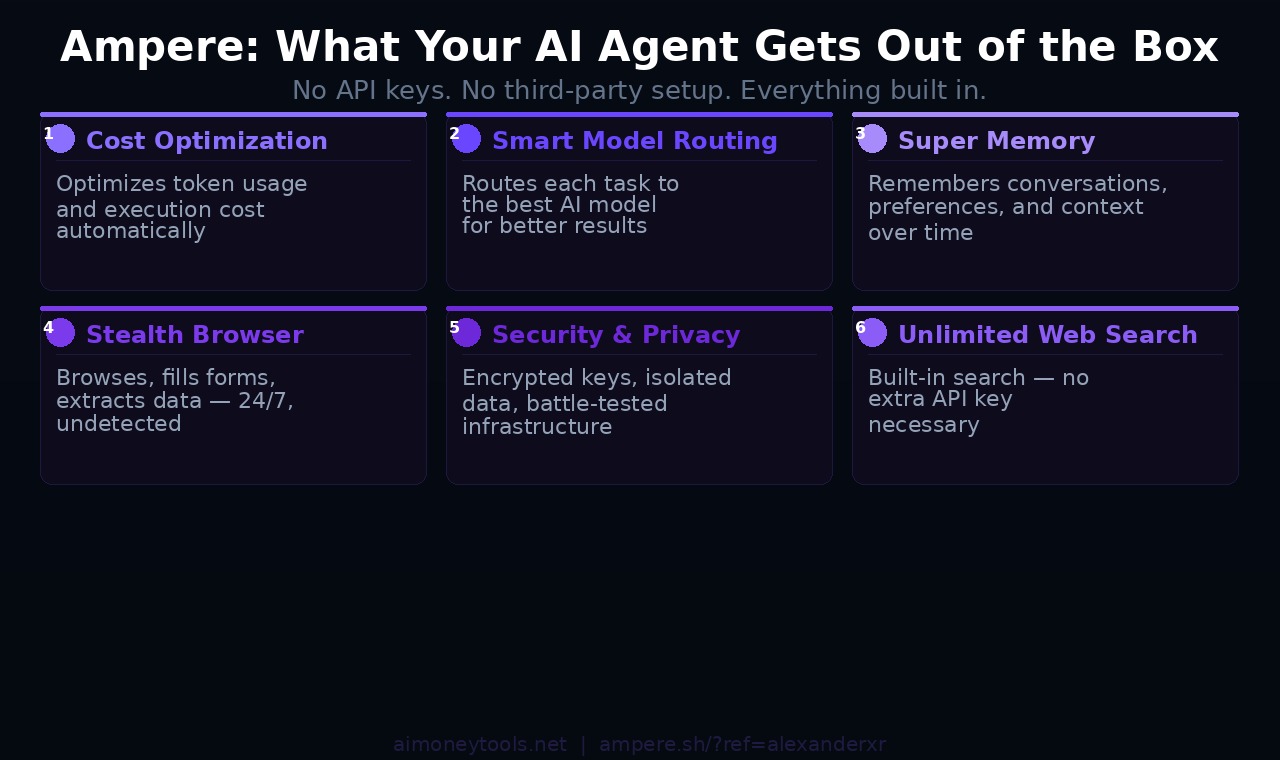 Ampere: What Your AI Agent Gets Out of the Box

No API keys. No third-party setup. Everything built in.

1 Cost Optimization

Optimizes token usage and execution cost automatically

2 Smart Model Routing

Routes each task to the best AI model for better results

3 Super Memory

Remembers conversations, preferences, and context over time

4 Stealth Browser

Browses, fills forms, extracts data — 24/7, undetected

5 Security & Privacy

Encrypted keys, isolated data, battle-tested infrastructure

6 Unlimited Web Search

Built-in search — no extra API key necessary

aimoneytools.net | ampere.sh/?ref=alexanderxr